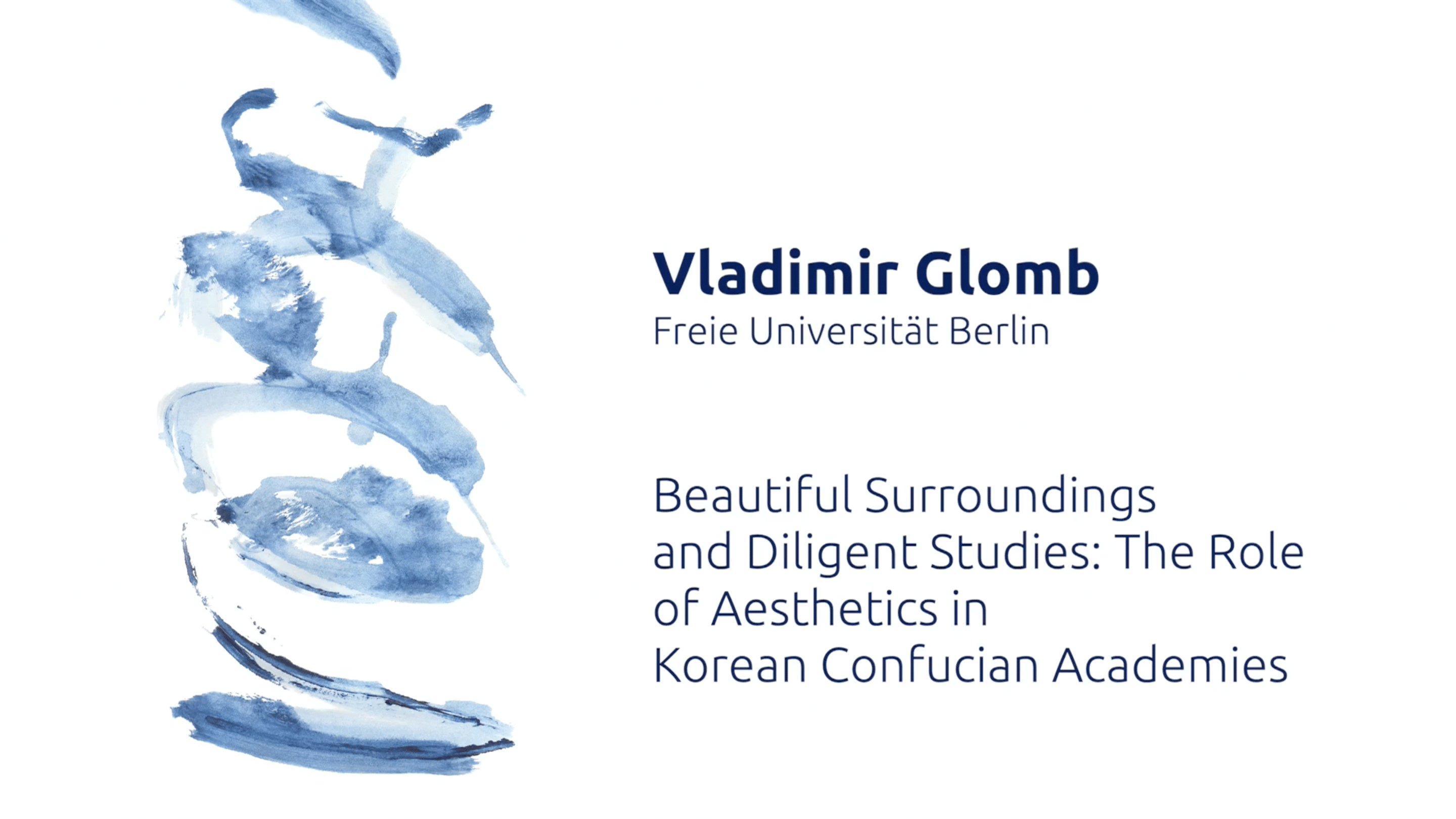 Vladimir Glomb
Freie Universität Berlin

Beautiful Surroundings and Diligent Studies: The Role of Aesthetics in Korean Confucian Academies